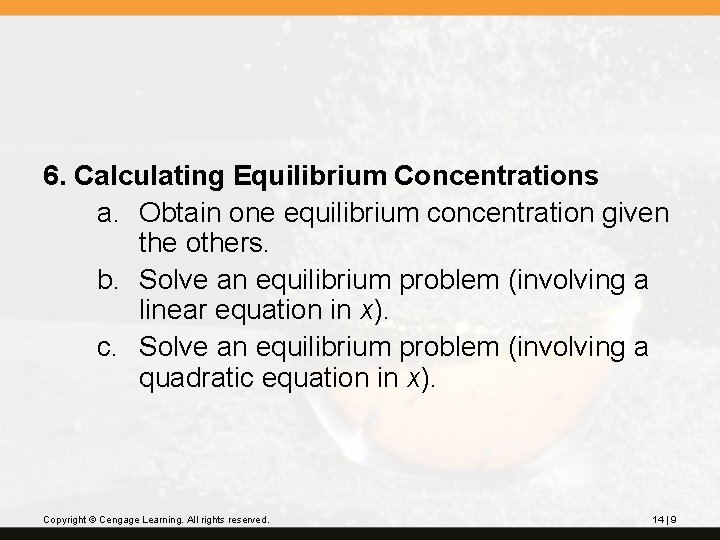 6. Calculating Equilibrium Concentrations

a. Obtain one equilibrium concentration given the others.

b. Solve an equilibrium problem (involving a linear equation in $x$).

c. Solve an equilibrium problem (involving a quadratic equation in $x$).

Copyright © Cengage Learning. All rights reserved.

14 | 9